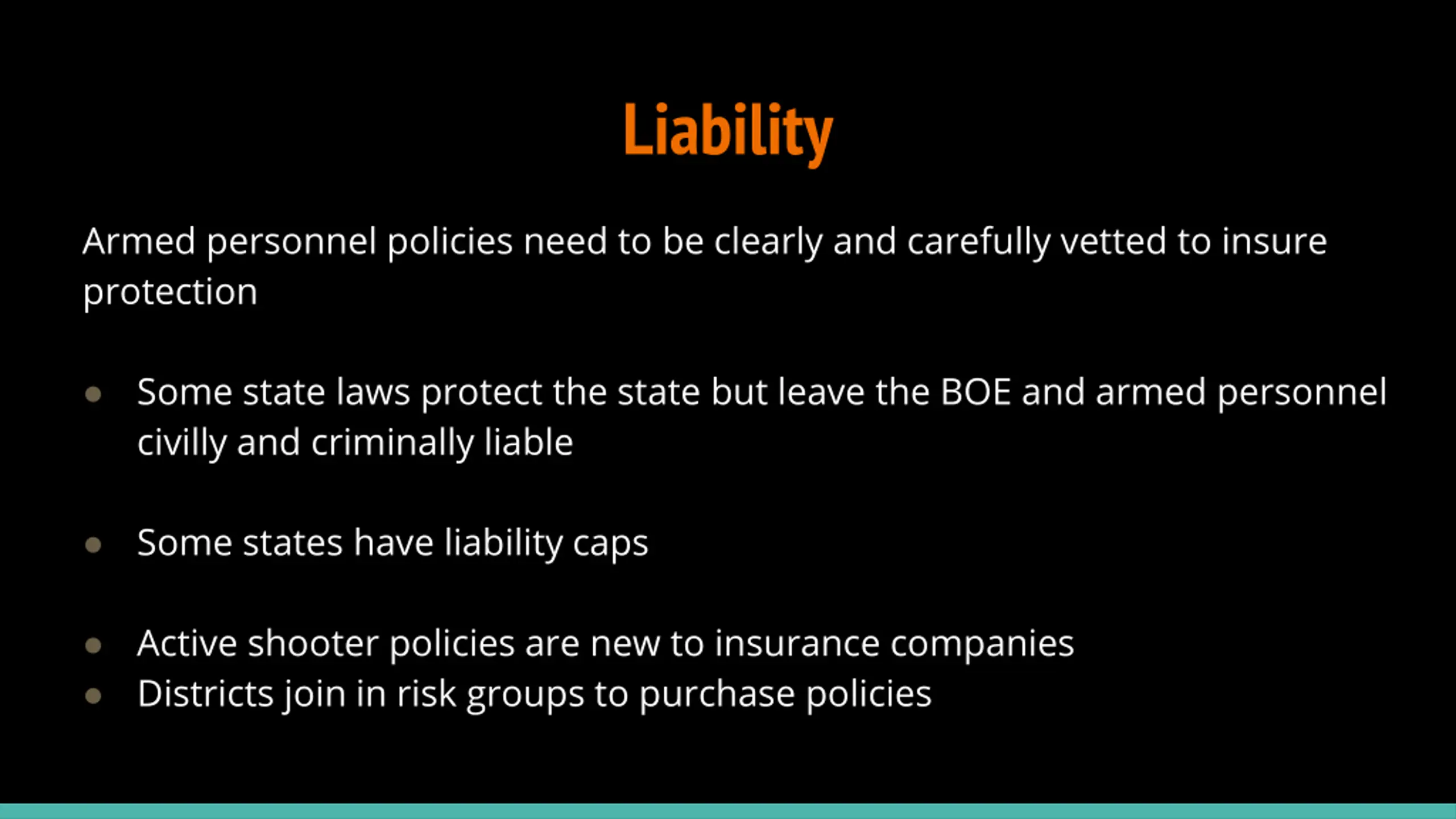 Liability

Armed personnel policies need to be clearly and carefully vetted to insure protection

- Some state laws protect the state but leave the BOE and armed personnel civilly and criminally liable

- Some states have liability caps

- Active shooter policies are new to insurance companies
- Districts join in risk groups to purchase policies